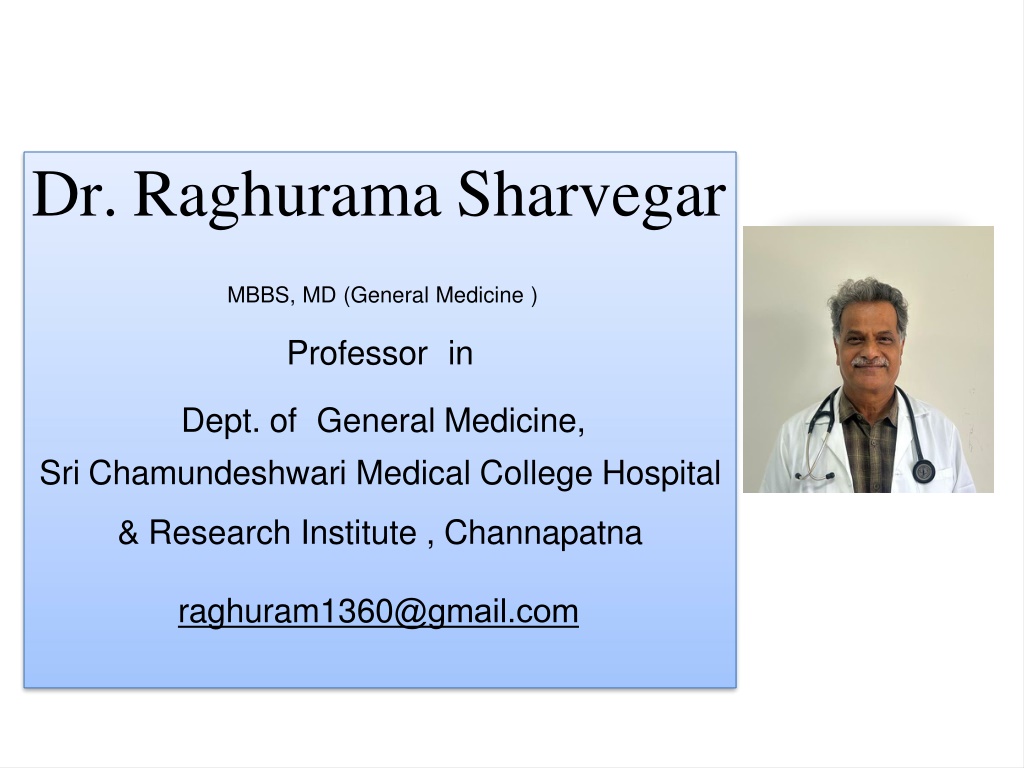 Dr. Raghurama Sharvegar

MBBS, MD (General Medicine )

Professor in

Dept. of General Medicine,
Sri Chamundeshwari Medical College Hospital
& Research Institute , Channapatna

raghuram1360@gmail.com